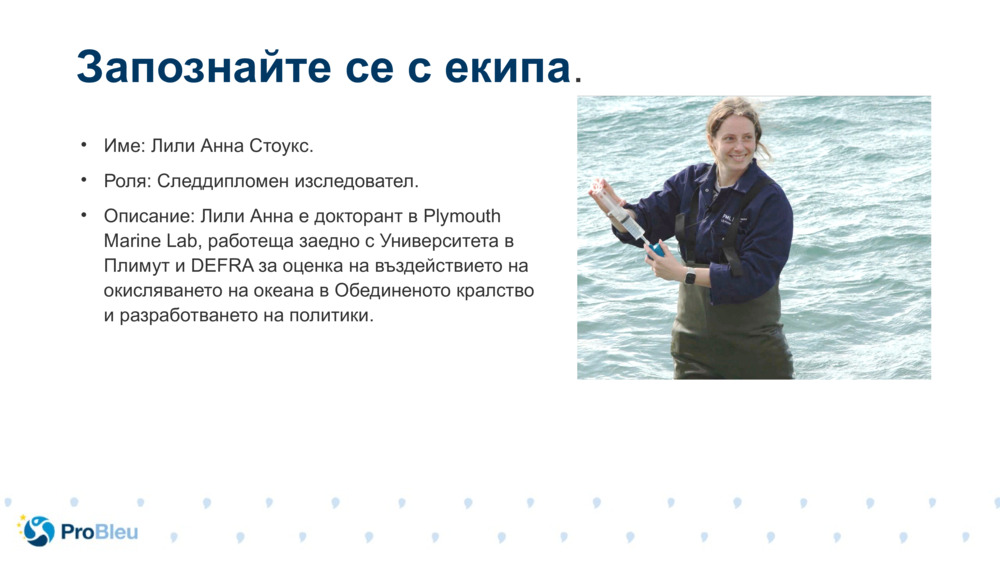 Запознайте се с екипа.

• Име: Лили Анна Стоукс.

• Роля: Следдипломен изследовател.

• Описание: Лили Анна е докторант в Plymouth Marine Lab, работеща заедно с Университета в Плимут и DEFRA за оценка на въздействието на окисляването на океана в Обединеното кралство и разработването на политики.

ProBleu